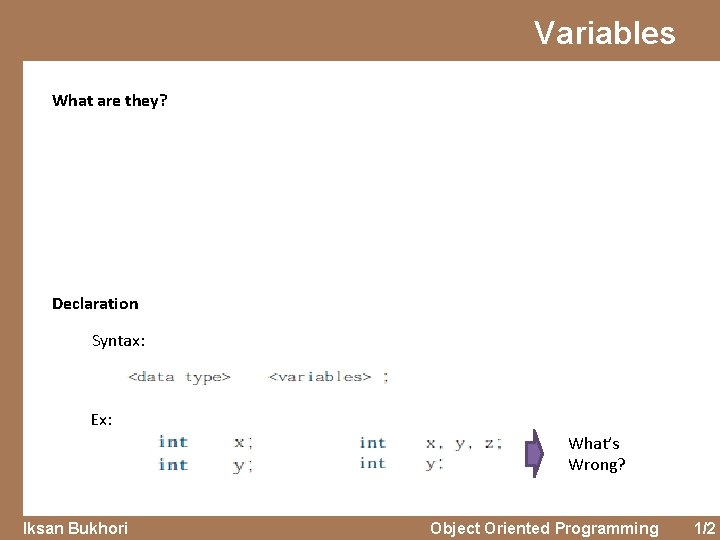 Variables

What are they?

Declaration

Syntax:

<data type> <variables> ;

Ex:

int x;
int y;

int x, y, z;
int y;

What's Wrong?

Iksan Bukhori

Object Oriented Programming 1/2